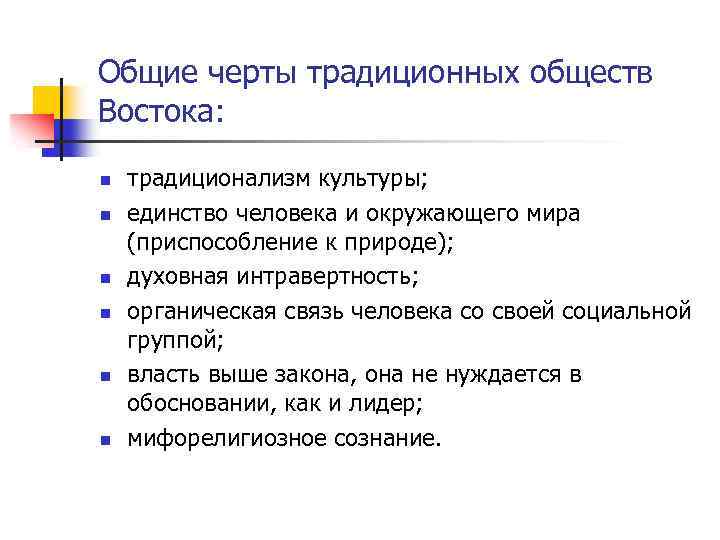 Общие черты традиционных обществ Востока:

- традиционализм культуры;
- единство человека и окружающего мира (приспособление к природе);
- духовная интравертность;
- органическая связь человека со своей социальной группой;
- власть выше закона, она не нуждается в обосновании, как и лидер;
- мифорелигиозное сознание.